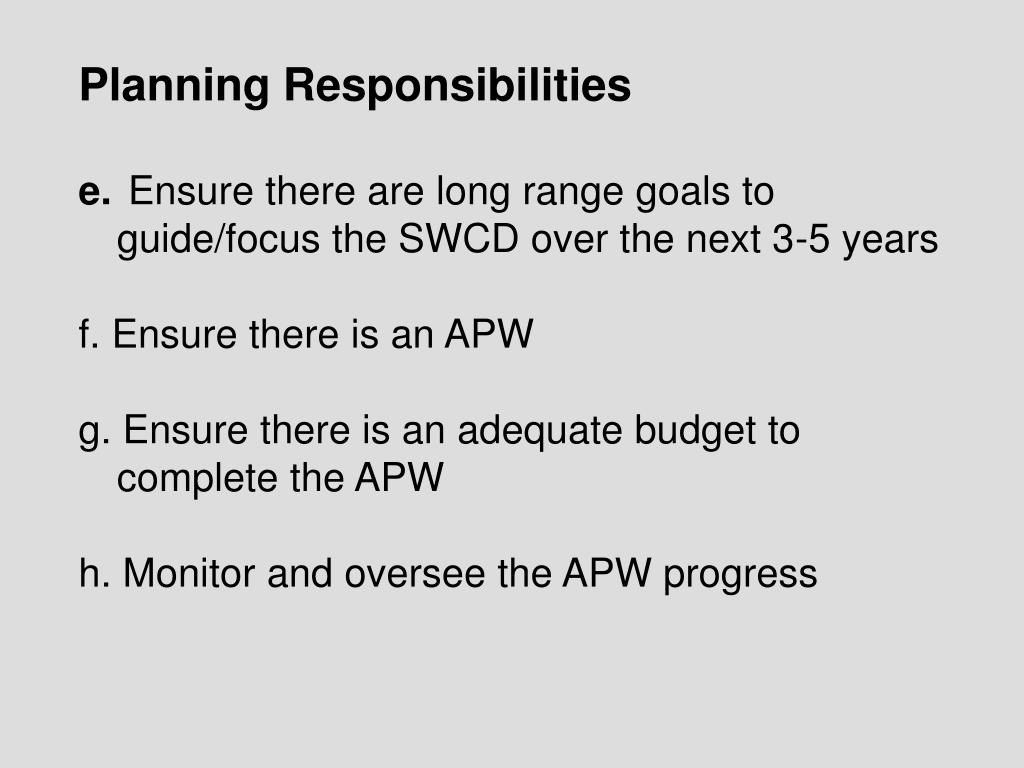 Planning Responsibilities

e. Ensure there are long range goals to guide/focus the SWCD over the next 3-5 years

f. Ensure there is an APW

g. Ensure there is an adequate budget to complete the APW

h. Monitor and oversee the APW progress